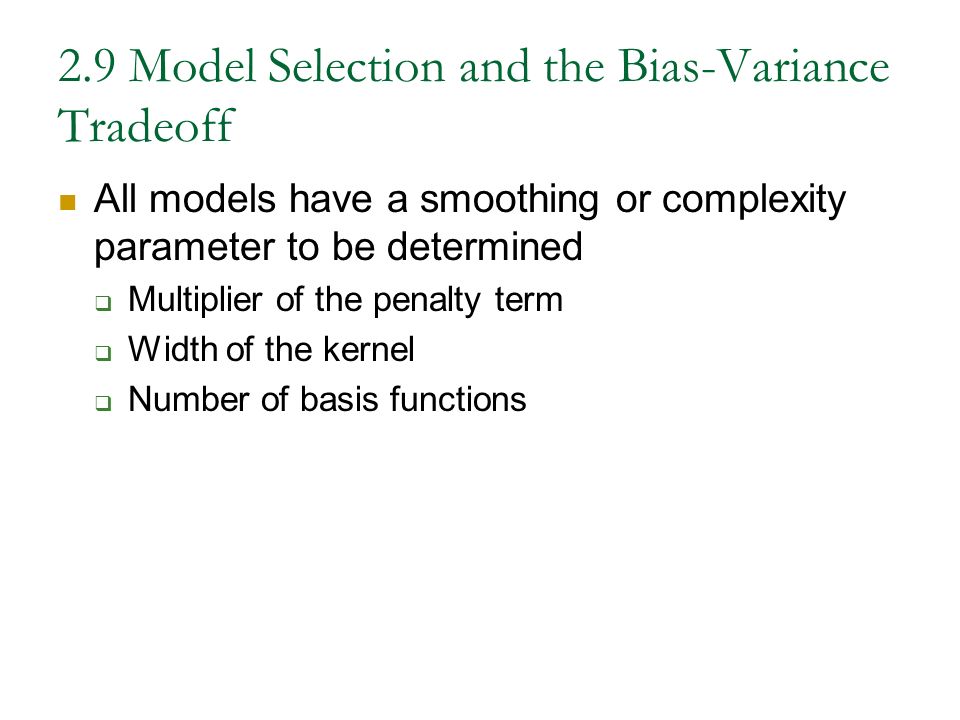 2.9 Model Selection and the Bias-Variance Tradeoff

All models have a smoothing or complexity parameter to be determined

Multiplier of the penalty term

Width of the kernel

Number of basis functions